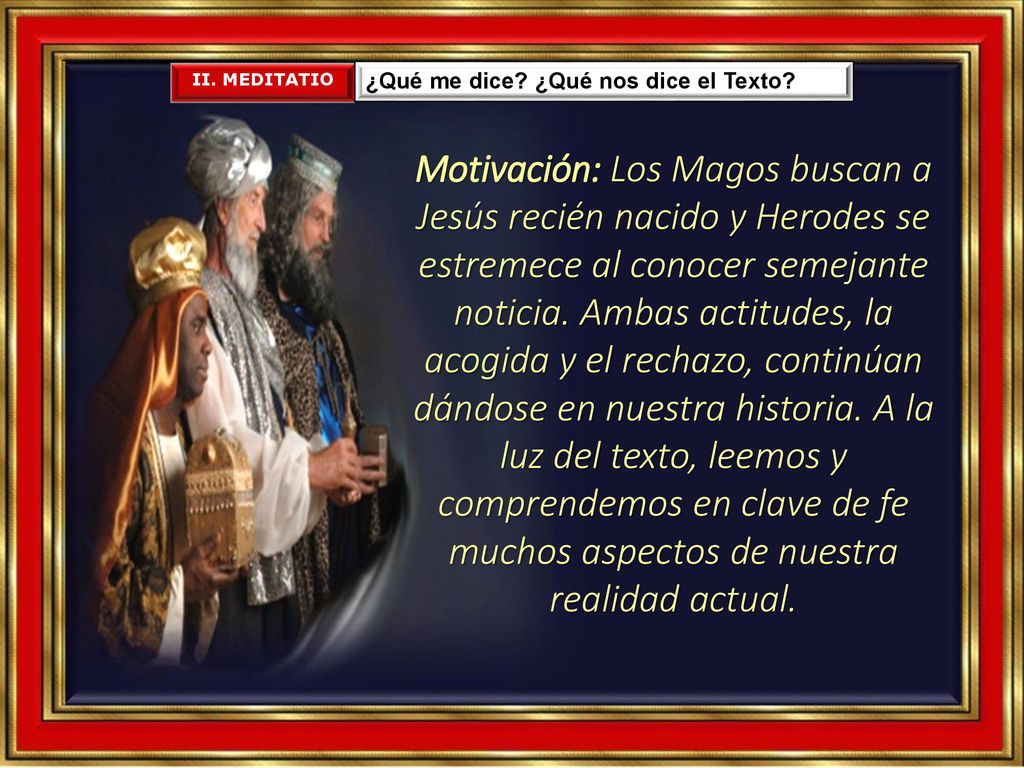 II. MEDITATIO

¿Qué me dice? ¿Qué nos dice el Texto?

Motivación: Los Magos buscan a Jesús recién nacido y Herodes se estremece al conocer semejante noticia. Ambas actitudes, la acogida y el rechazo, continúan dándose en nuestra historia. A la luz del texto, leemos y comprendemos en clave de fe muchos aspectos de nuestra realidad actual.